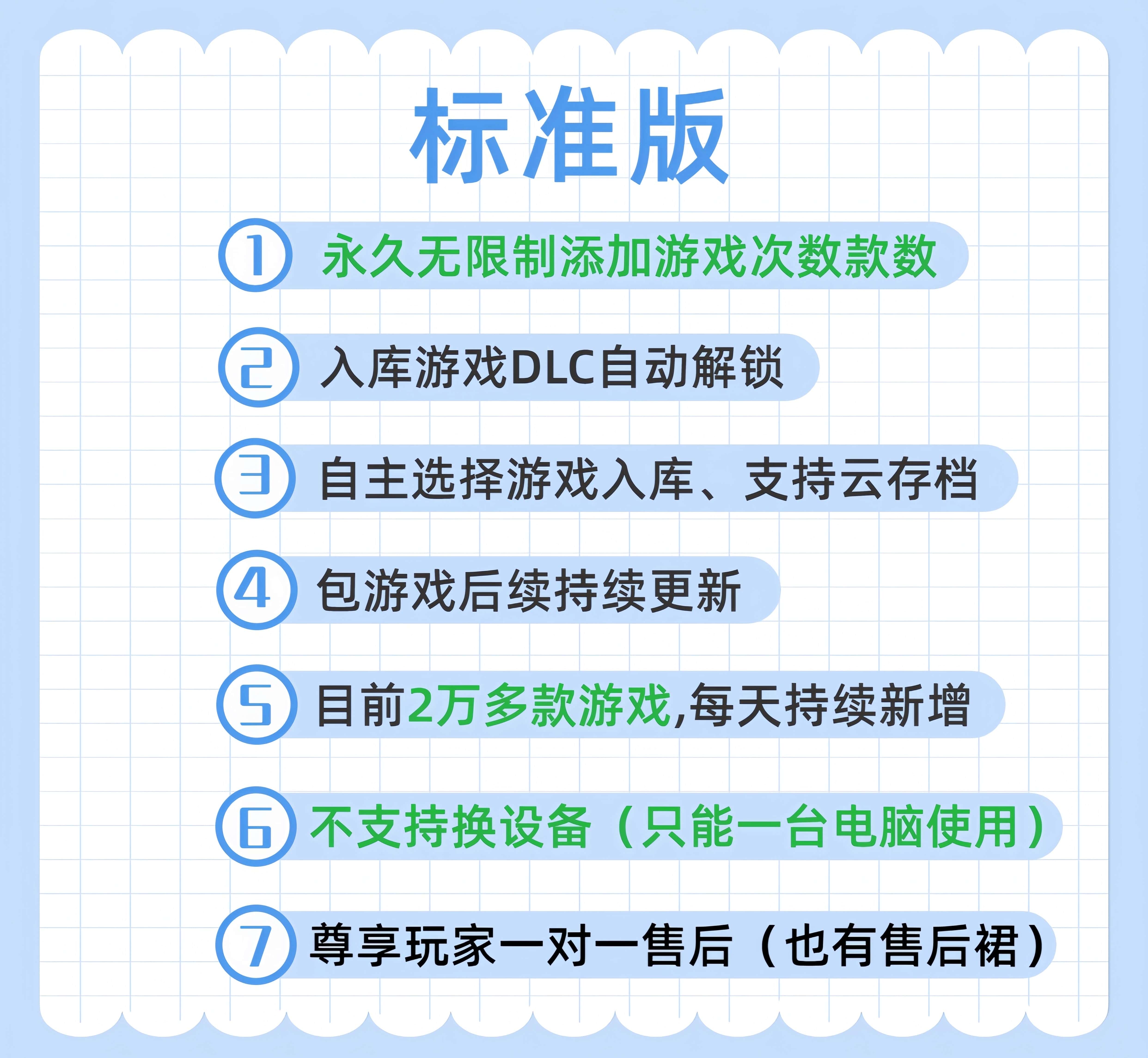 标准版

1 永久无限制添加游戏次数款数

2 入库游戏DLC自动解锁

3 自主选择游戏入库、支持云存档

4 包游戏后续持续更新

5 目前2万多款游戏,每天持续新增

6 不支持换设备（只能一台电脑使用）

7 尊享玩家一对一售后（也有售后裙）